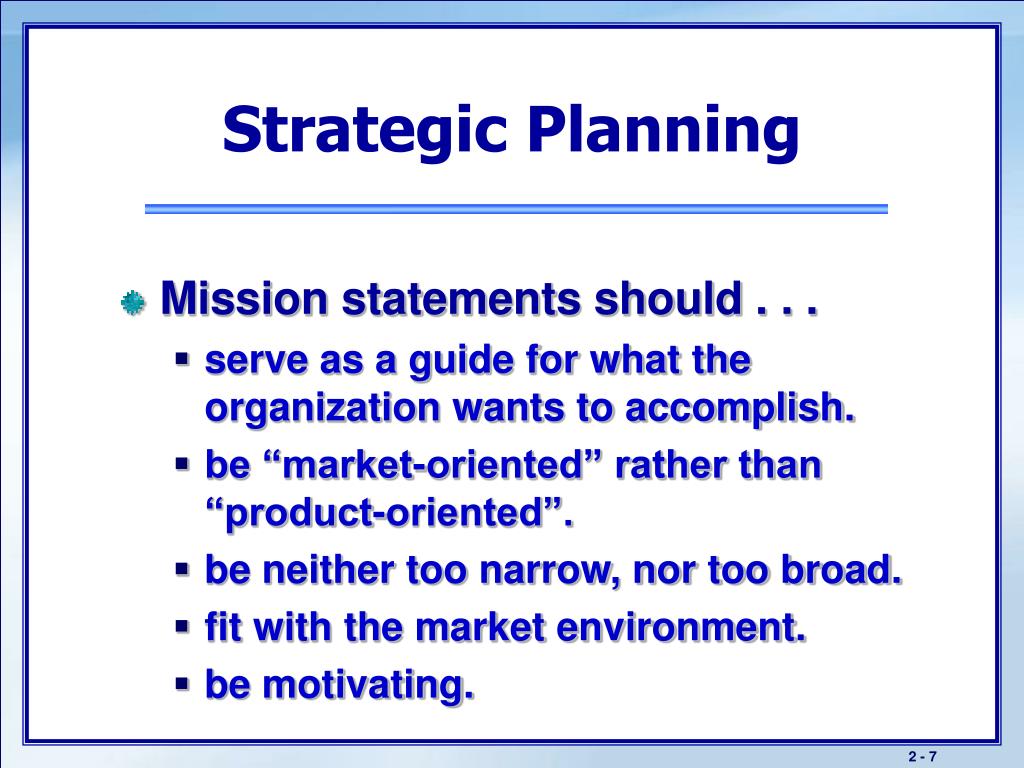 Strategic Planning

Mission statements should . . .

- serve as a guide for what the organization wants to accomplish.
- be “market-oriented” rather than “product-oriented”.
- be neither too narrow, nor too broad.
- fit with the market environment.
- be motivating.

2 - 7